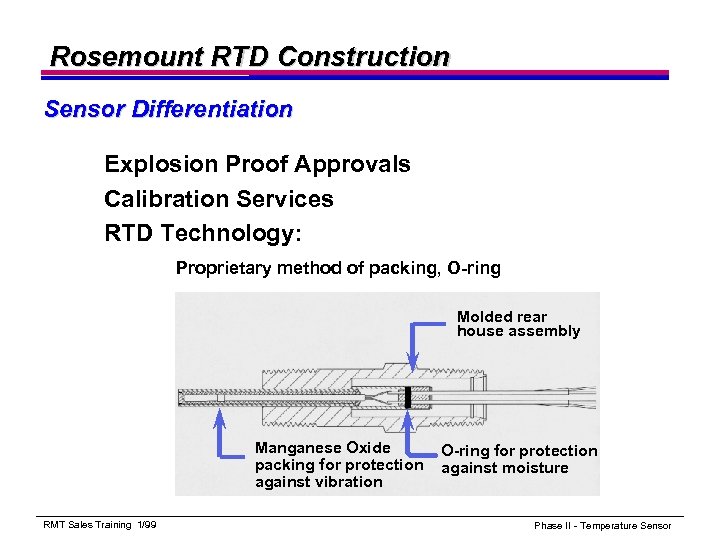 Rosemount RTD Construction

Sensor Differentiation

Explosion Proof Approvals

Calibration Services

RTD Technology:

Proprietary method of packing, O-ring

Molded rear house assembly

Manganese Oxide packing for protection against vibration

O-ring for protection against moisture

RMT Sales Training 1/99

Phase II - Temperature Sensor